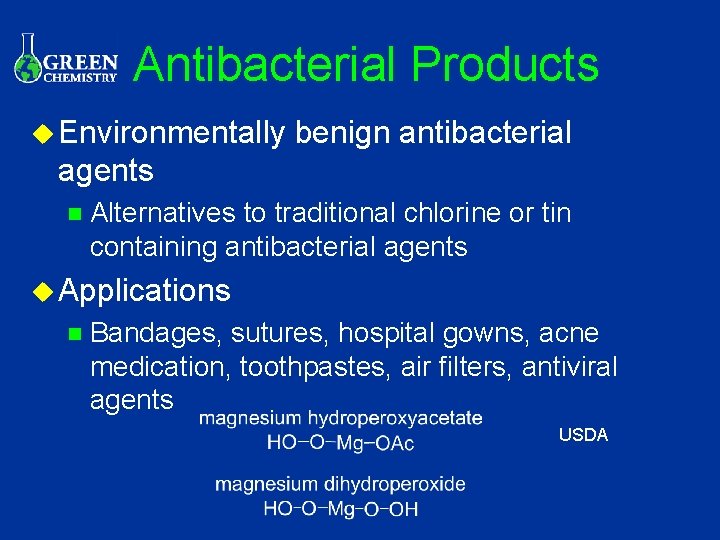 GREEN CHEMISTRY

Antibacterial Products

Environmentally benign antibacterial agents

Alternatives to traditional chlorine or tin containing antibacterial agents

Applications

Bandages, sutures, hospital gowns, acne medication, toothpastes, air filters, antiviral agents

magnesium hydroperoxyacetate
HO−O−Mg−OAc

USDA

magnesium dihydroperoxide
HO−O−Mg−O−OH